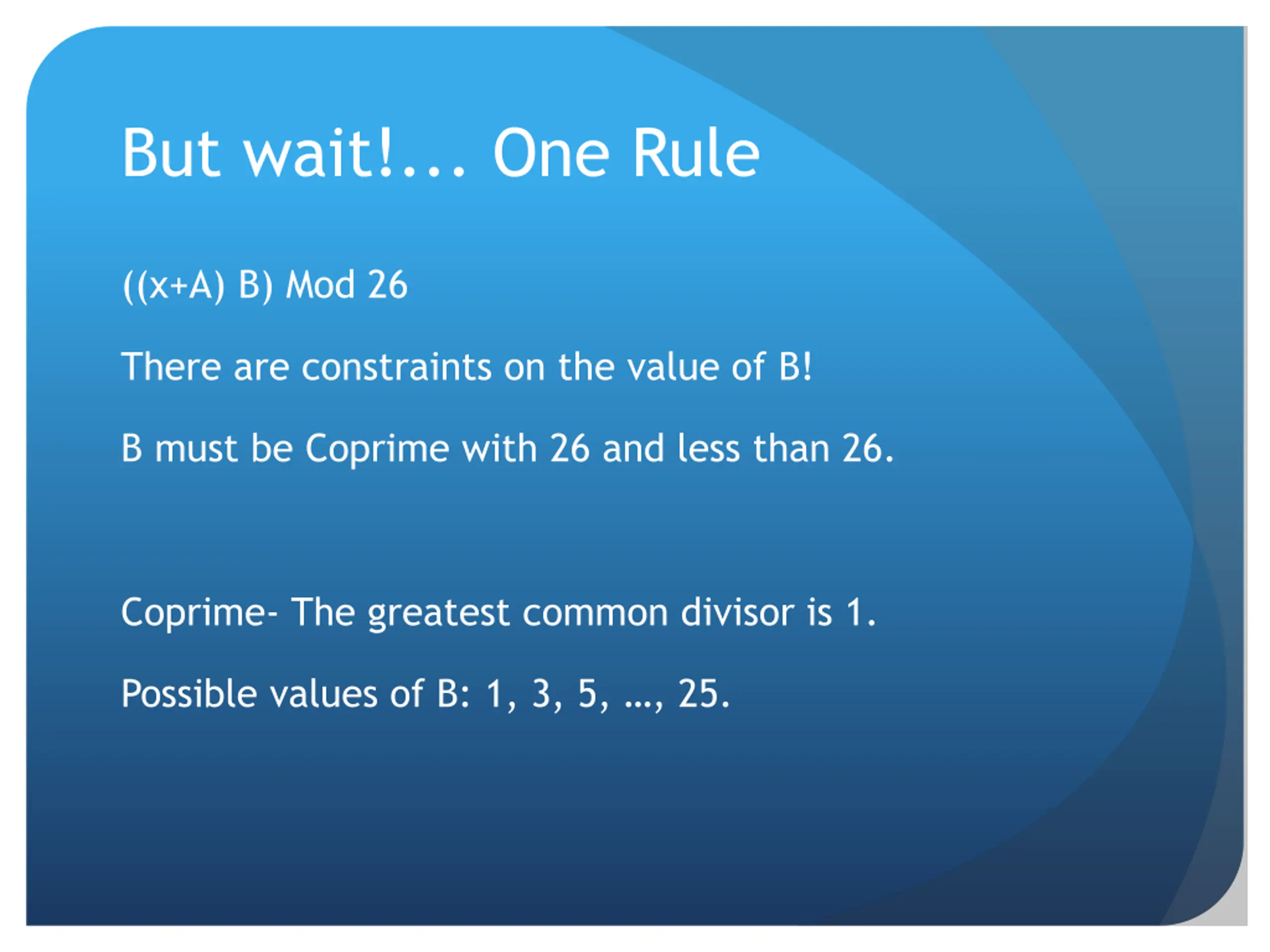 But wait!... One Rule

((x+A) B) Mod 26

There are constraints on the value of B!

B must be Coprime with 26 and less than 26.

Coprime- The greatest common divisor is 1.

Possible values of B: 1, 3, 5, …, 25.